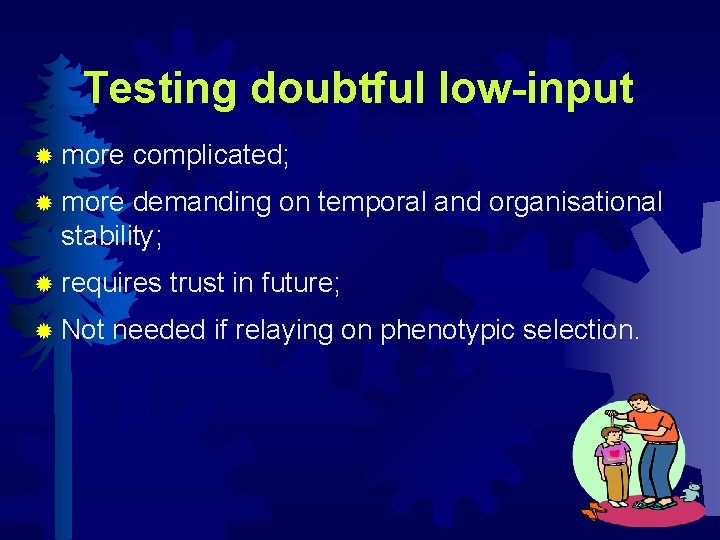 Testing doubtful low-input

more complicated;

more demanding on temporal and organisational stability;

requires trust in future;

Not needed if relaying on phenotypic selection.